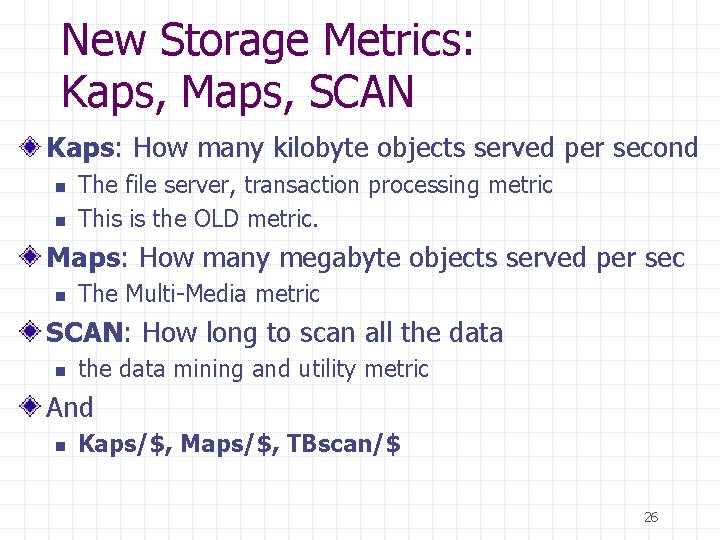 New Storage Metrics:
Kaps, Maps, SCAN

Kaps: How many kilobyte objects served per second
The file server, transaction processing metric
This is the OLD metric.

Maps: How many megabyte objects served per sec
The Multi-Media metric

SCAN: How long to scan all the data
the data mining and utility metric

And
Kaps/\$, Maps/\$, TBscan/\$

26